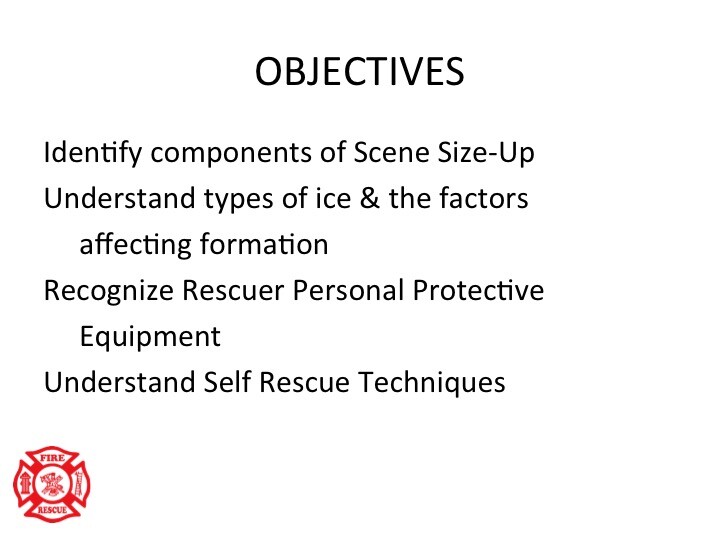 OBJECTIVES

Identify components of Scene Size-Up

Understand types of ice & the factors affecting formation

Recognize Rescuer Personal Protective Equipment

Understand Self Rescue Techniques

FIRE
RESCUE